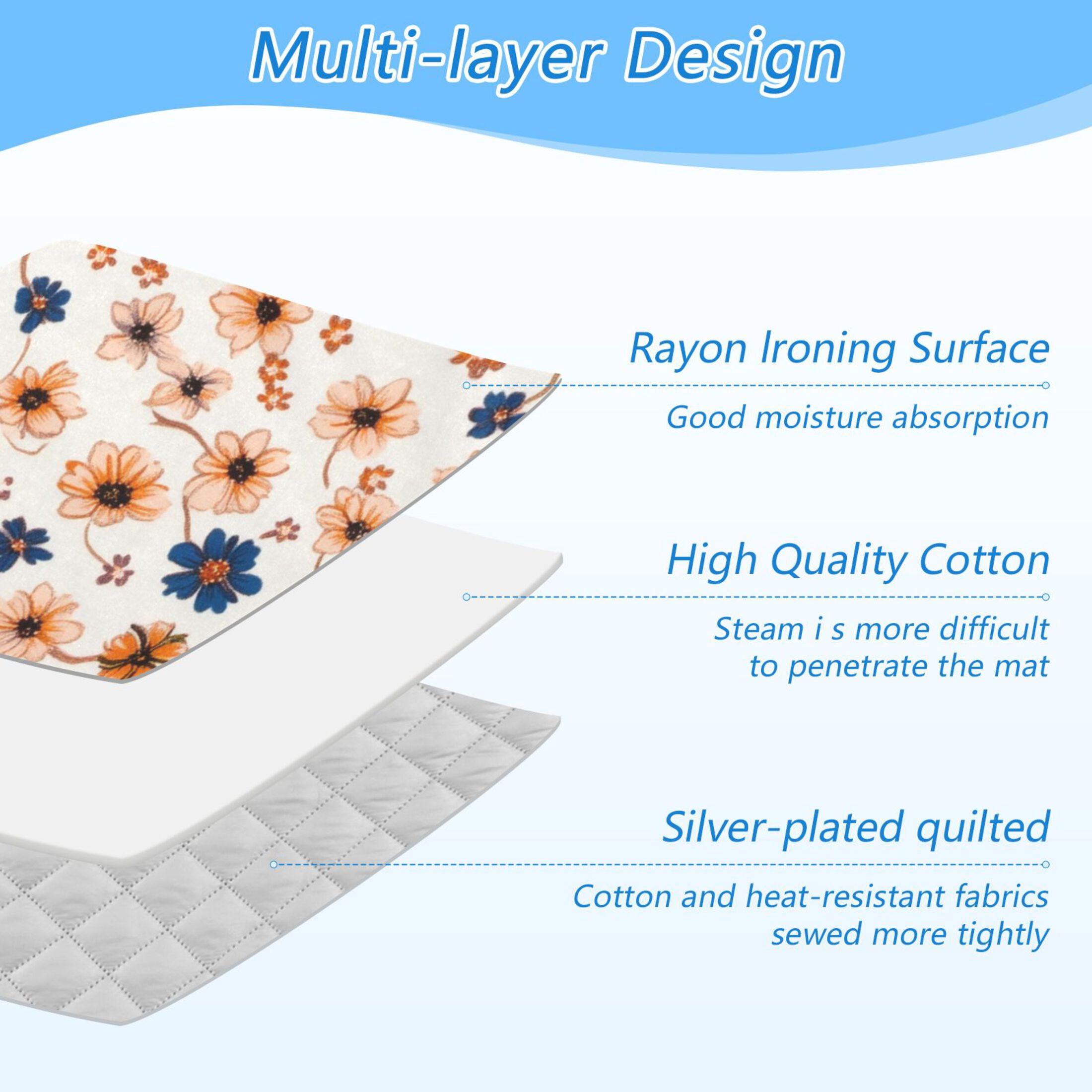 Multi-layer Design

Rayon Ironing Surface

Good moisture absorption

High Quality Cotton

Steam i s more difficult to penetrate the mat

Silver-plated quilted

Cotton and heat-resistant fabrics sewed more tightly